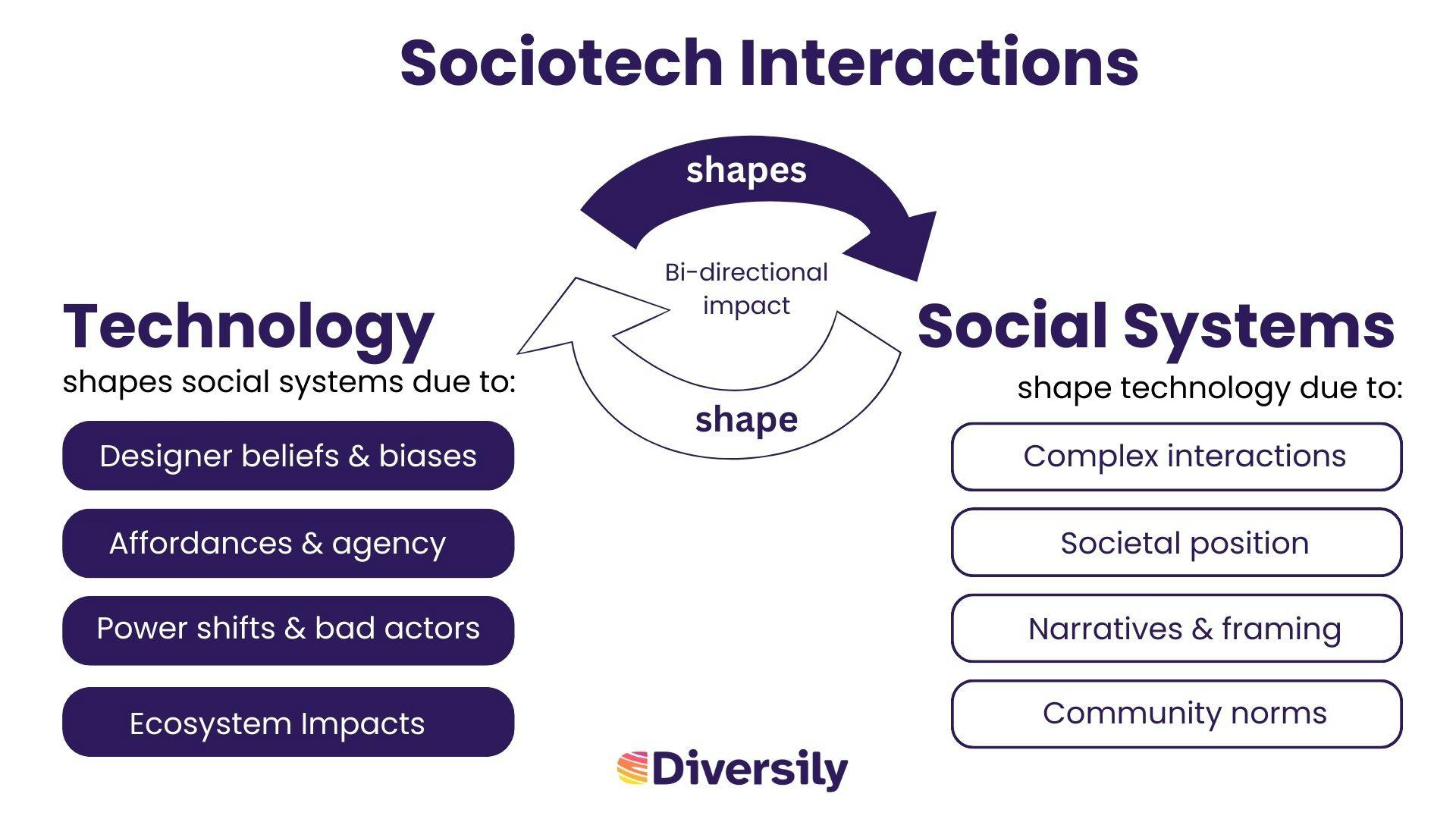 Sociotech Interactions

shapes

Bi-directional impact

shape

Technology
shapes social systems due to:

Designer beliefs & biases

Affordances & agency

Power shifts & bad actors

Ecosystem Impacts

Social Systems
shape technology due to:

Complex interactions

Societal position

Narratives & framing

Community norms

Diversily